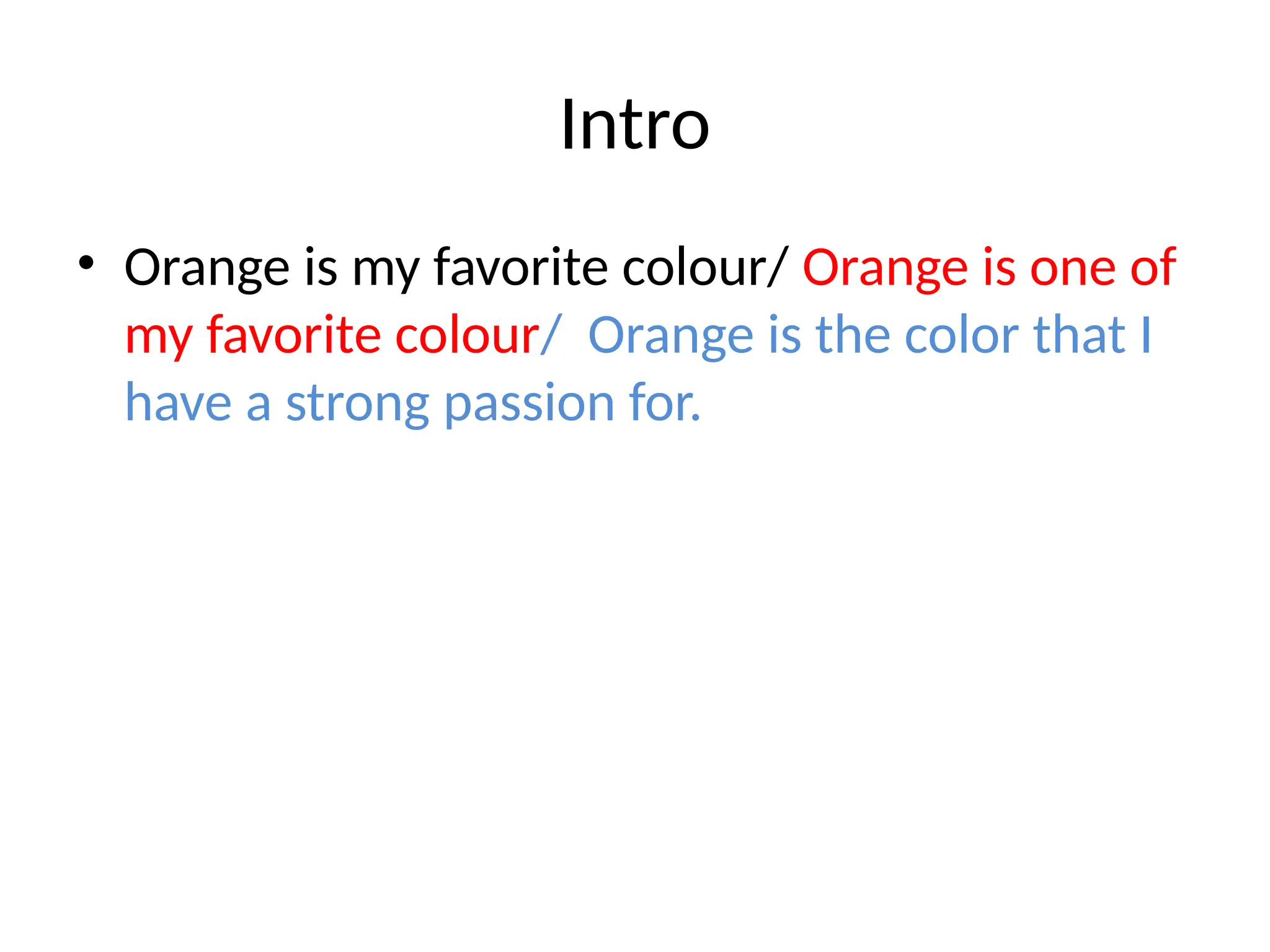 Intro

• Orange is my favorite colour/ Orange is one of my favorite colour/ Orange is the color that I have a strong passion for.